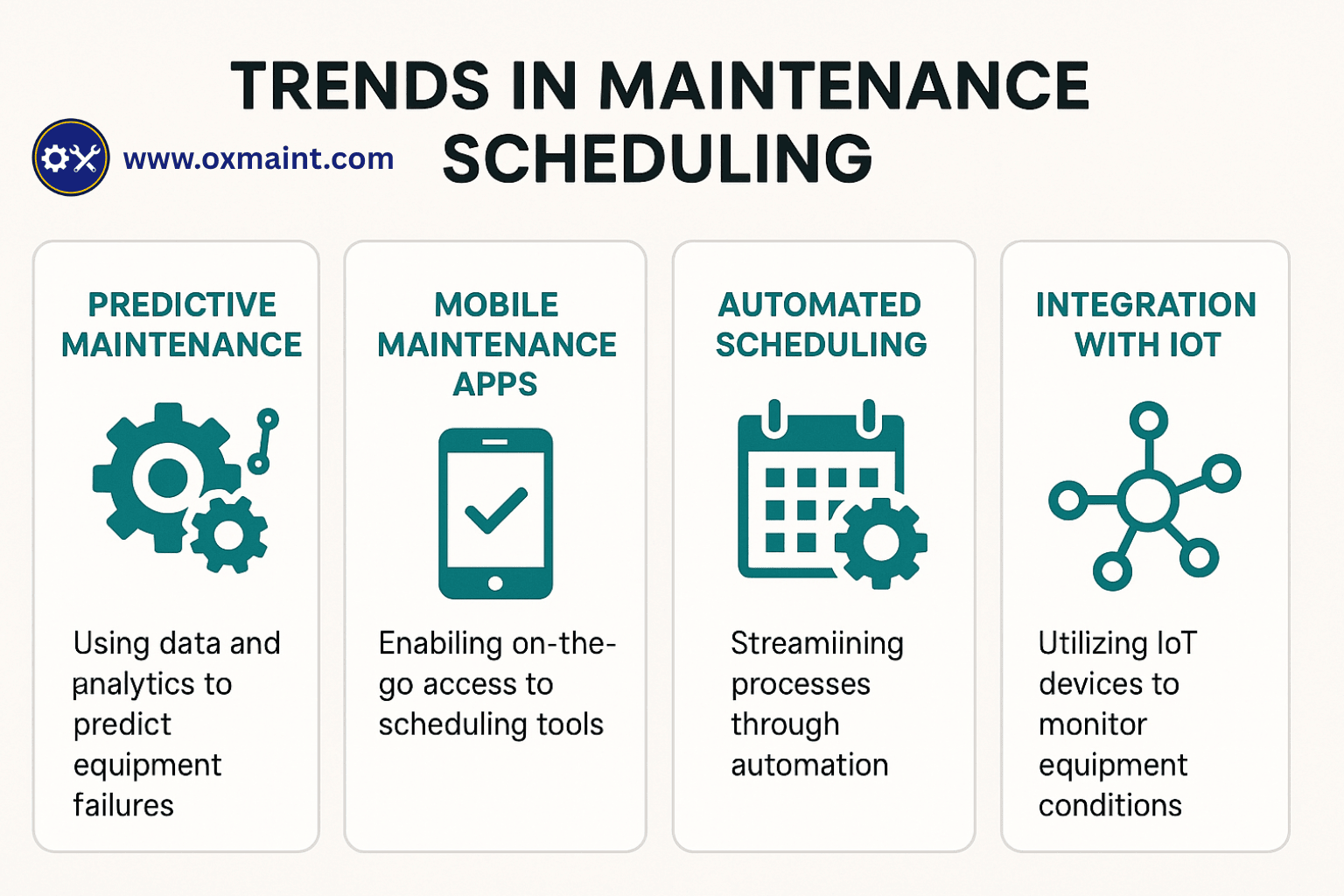 TRENDS IN MAINTENANCE SCHEDULING

www.oxmaint.com

PREDICTIVE MAINTENANCE

Using data and analytics to predict equipment failures

MOBILE MAINTENANCE APPS

Enabiling on-the-go access to scheduling tools

AUTOMATED SCHEDULING

Streamiining processes through automation

INTEGRATION WITH IOT

Utilizing IoT devices to monitor equipment conditions